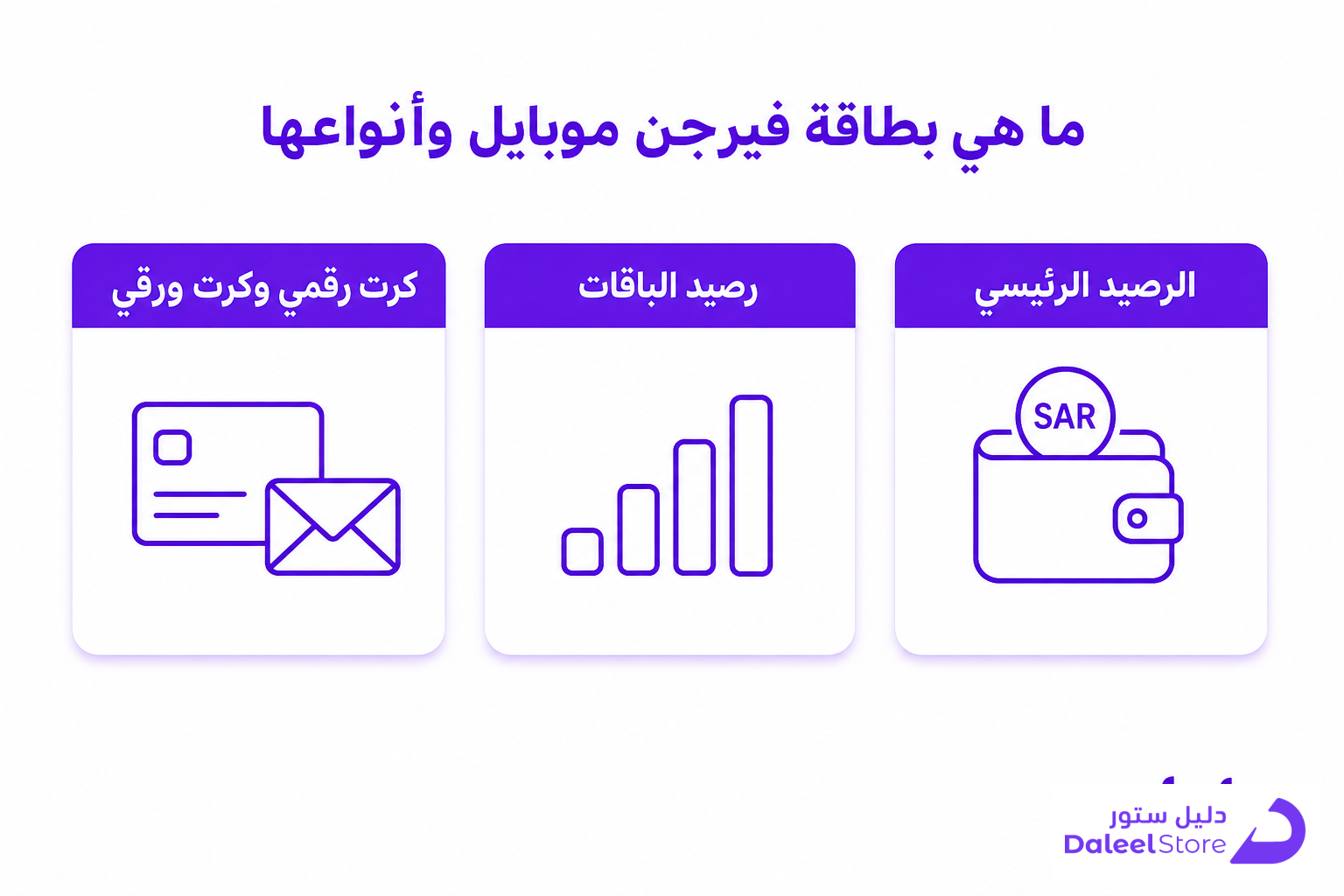 ما هي بطاقة فيرجن موبايل وأنواعها

الرصيد الرئيسي

SAR

رصيد الباقات

كرت رقمي وكرت ورقي

دليل ستور
DaleelStore